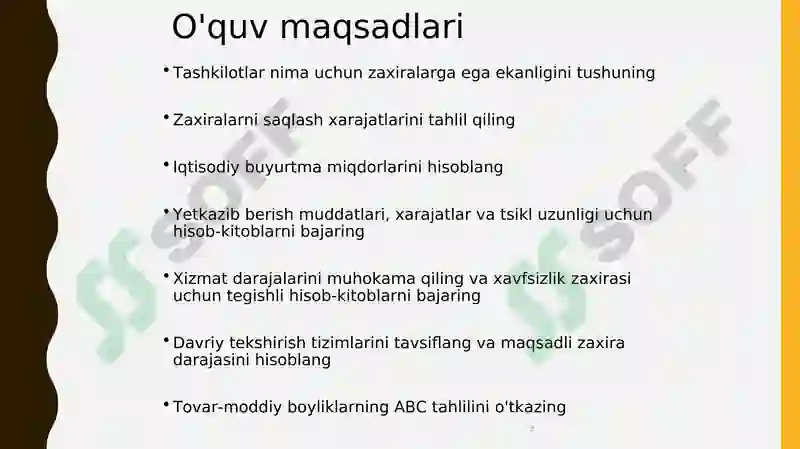 O'quv maqsadlari

• Tashkilotlar nima uchun zaxiralarga ega ekanligini tushuning

• Zaxiralarni saqlash xarajatlarini tahlil qiling

• Iqtisodiy buyurtma miqdorlarini hisoblang

• Yetkazib berish muddatlari, xarajatlar va tsikl uzunligi uchun hisob-kitoblarni bajaring

• Xizmat darajalarini muhokama qiling va xavfsizlik zaxirasi uchun tegishli hisob-kitoblarni bajaring

• Davriy tekshirish tizimlarini tavsiflang va maqsadli zaxira darajasini hisoblang

• Tovar-moddiy boyliklarning ABC tahlilini o'tkazing

SOFF SOFF